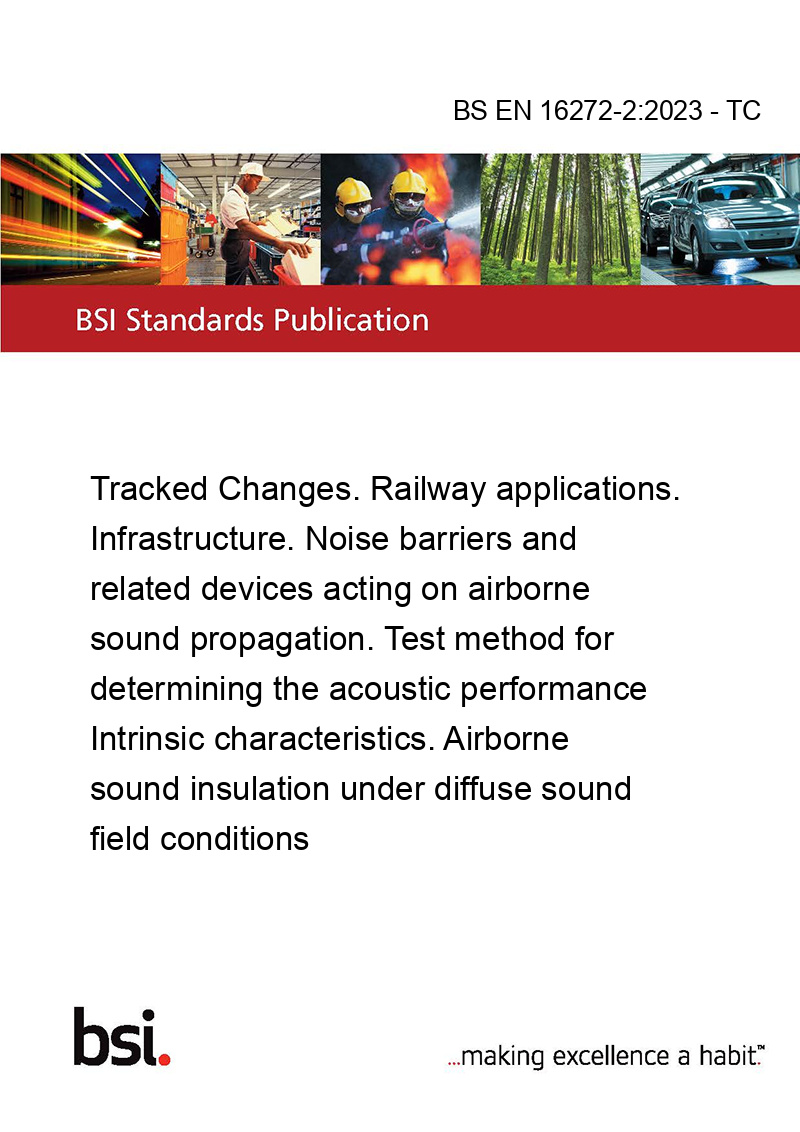 BS EN 16272-2:2023 - TC

BSI Standards Publication

Tracked Changes. Railway applications. Infrastructure. Noise barriers and related devices acting on airborne sound propagation. Test method for determining the acoustic performance Intrinsic characteristics. Airborne sound insulation under diffuse sound field conditions

bsi.

...making excellence a habit.™